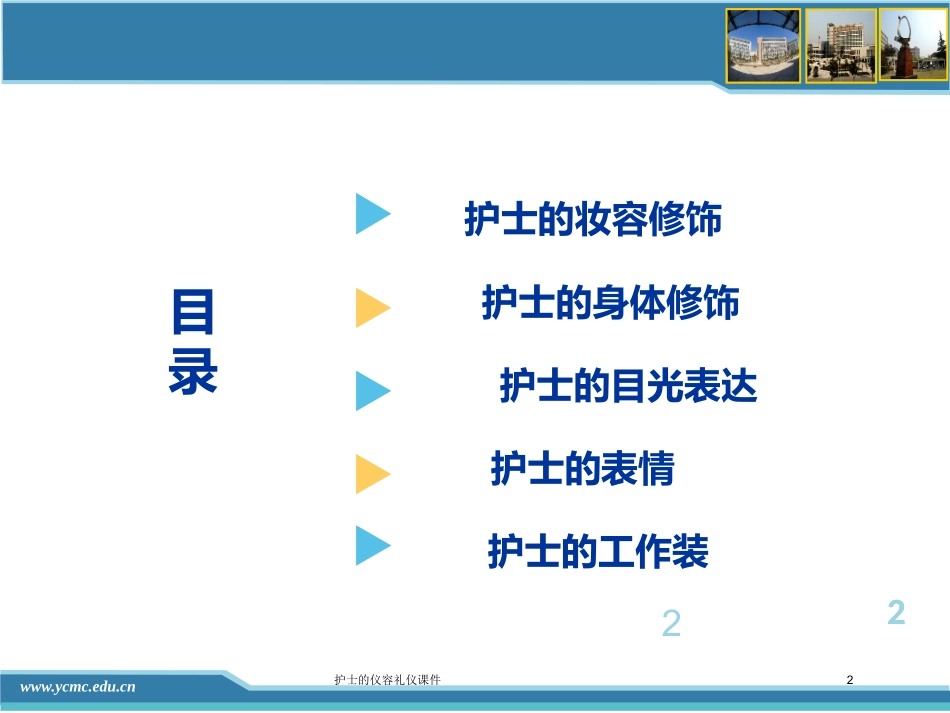 目录

护士的妆容修饰

护士的身体修饰

护士的目光表达

护士的表情

护士的工作装

2

2

www.ycmc.edu.cn

护士的仪容礼仪课件

2